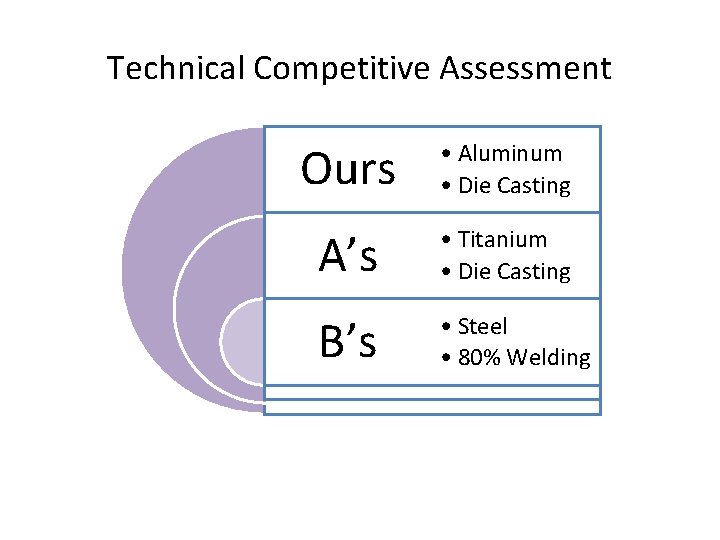 Technical Competitive Assessment

Ours
• Aluminum
• Die Casting

A’s
• Titanium
• Die Casting

B’s
• Steel
• 80% Welding